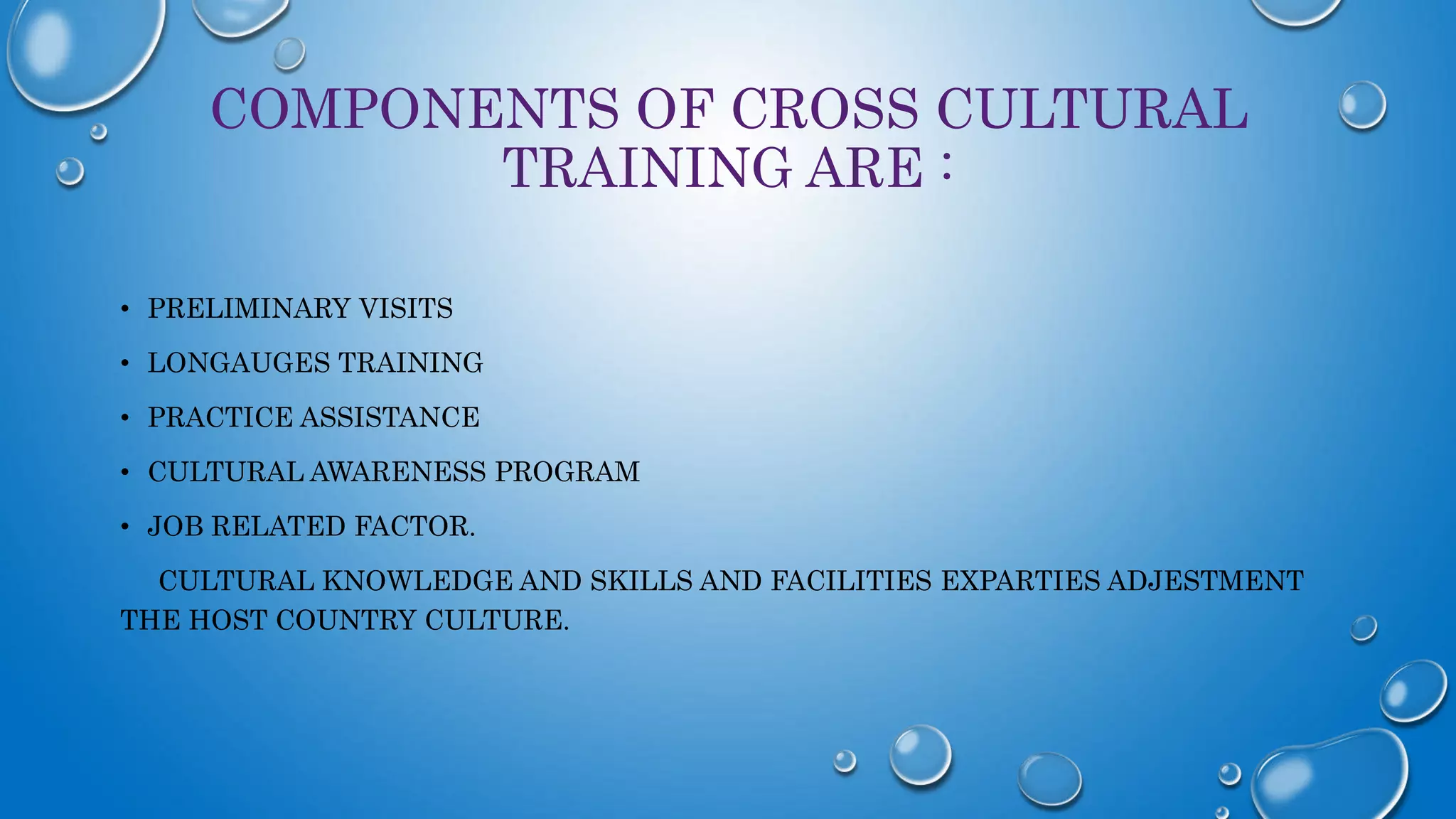 COMPONENTS OF CROSS CULTURAL TRAINING ARE :

• PRELIMINARY VISITS
• LONGAUGES TRAINING
• PRACTICE ASSISTANCE
• CULTURAL AWARENESS PROGRAM
• JOB RELATED FACTOR.

CULTURAL KNOWLEDGE AND SKILLS AND FACILITIES EXPARTIES ADJESTMENT THE HOST COUNTRY CULTURE.